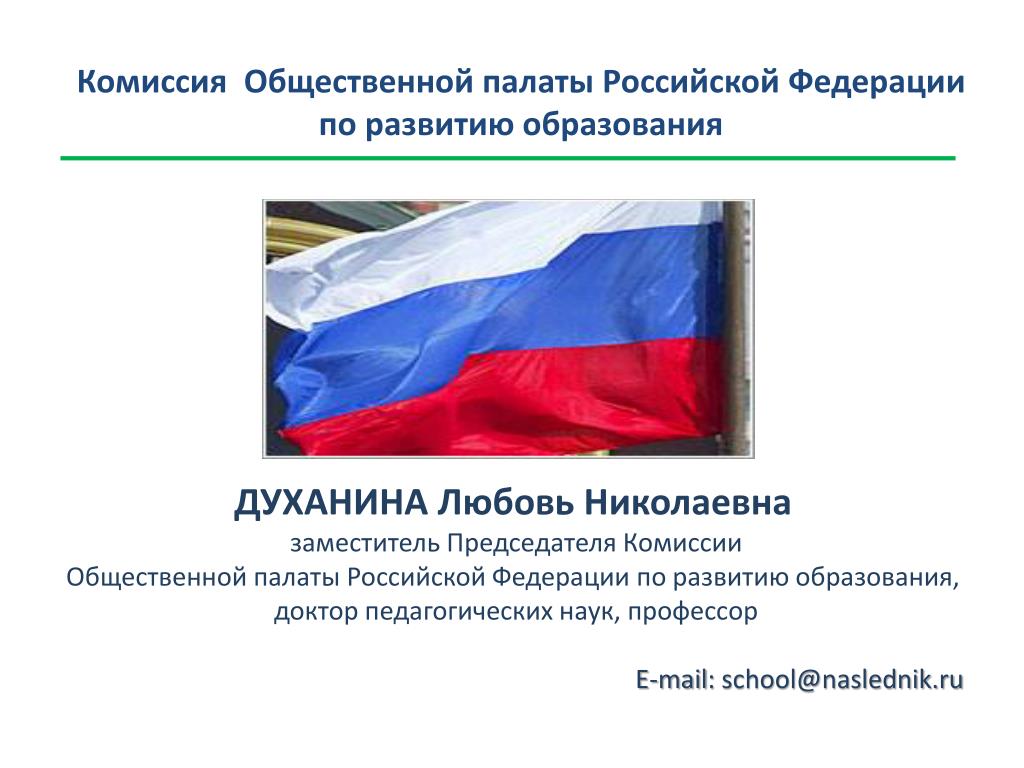 Комиссия  Общественной палаты Российской Федерации по развитию образования

ДУХАНИНА Любовь Николаевна
заместитель Председателя Комиссии Общественной палаты Российской Федерации по развитию образования, доктор педагогических наук, профессор

E-mail: school@naslednik.ru